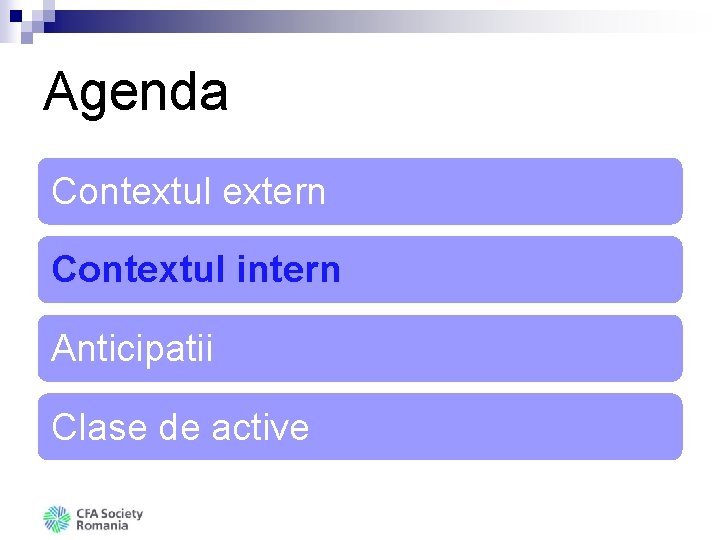 Agenda

Contextul extern

Contextul intern

Anticipatii

Clase de active

CFA Society Romania